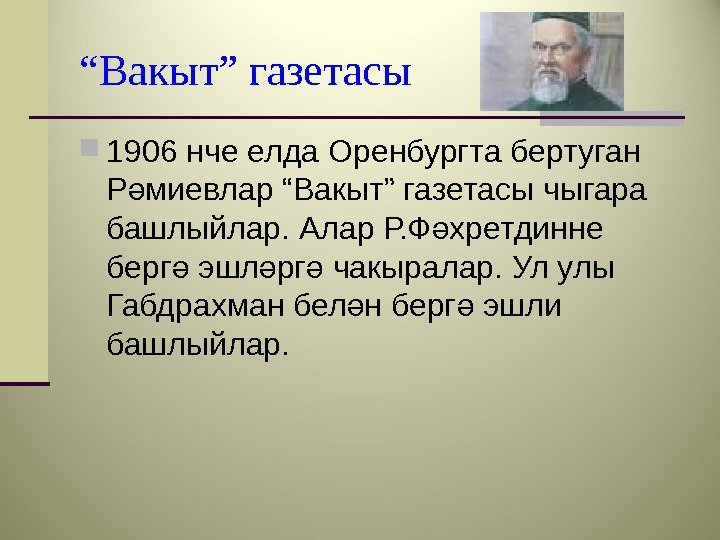 “Вакыт” газетасы

1906 нче елда Оренбургта бертуган Рәмиевлар “Вакыт” газетасы чыгара башлыйлар. Алар Р.Фәхретдинне бергә эшләргә чакыралар. Ул улы Габдрахман белән бергә эшли башлыйлар.